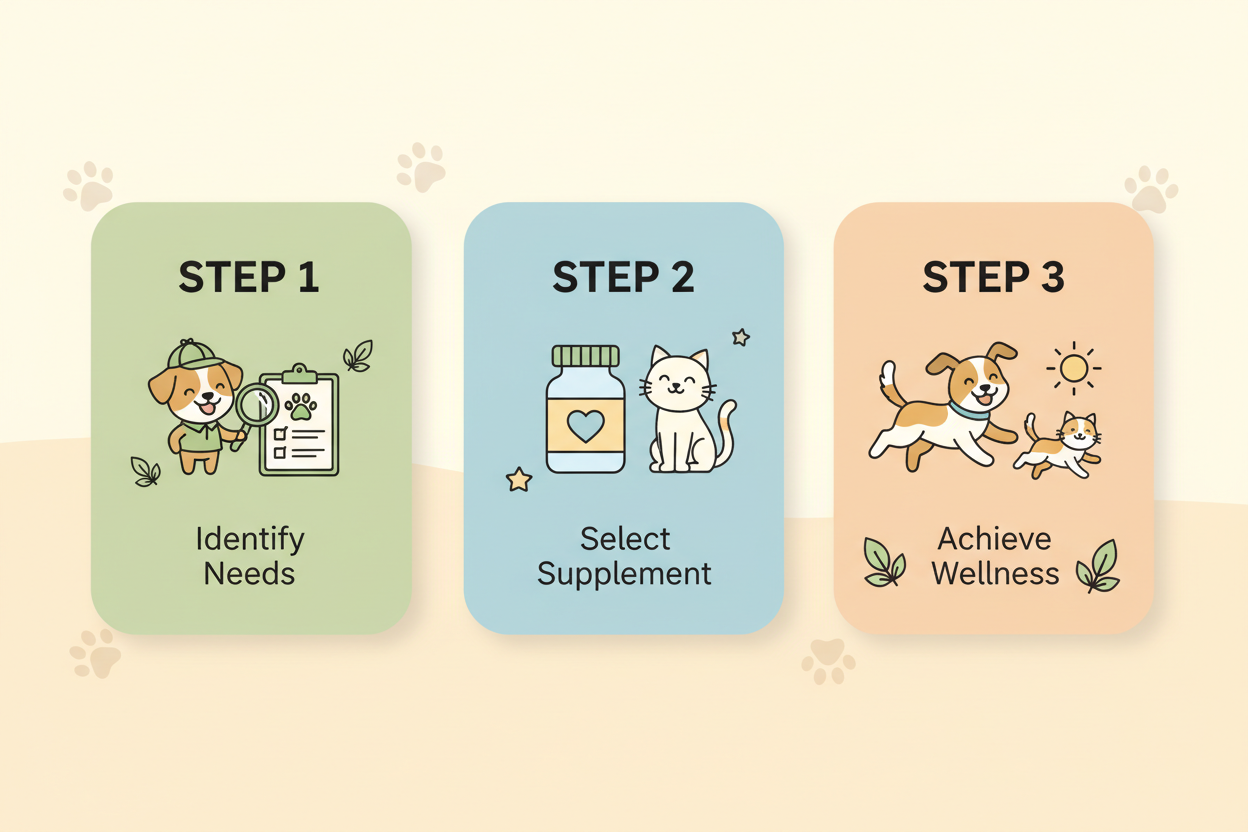 STEP 1

Identify Needs

STEP 2

Select Supplement

STEP 3

Achieve Wellness